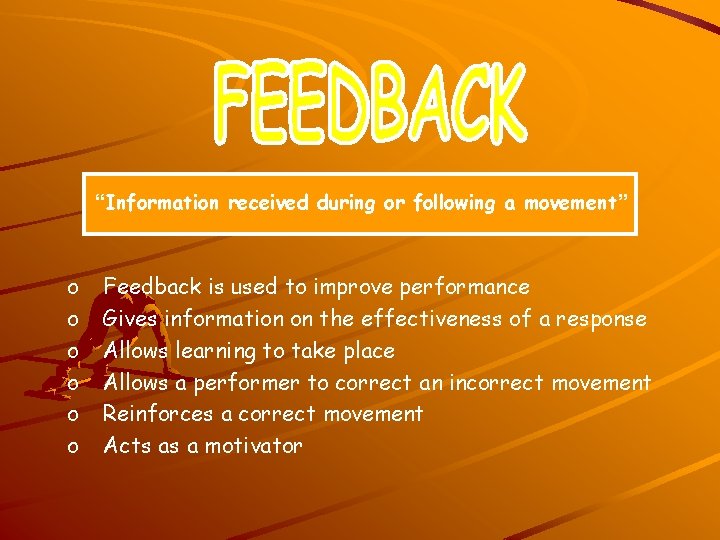 FEEDBACK

"Information received during or following a movement"

o Feedback is used to improve performance
o Gives information on the effectiveness of a response
o Allows learning to take place
o Allows a performer to correct an incorrect movement
o Reinforces a correct movement
o Acts as a motivator